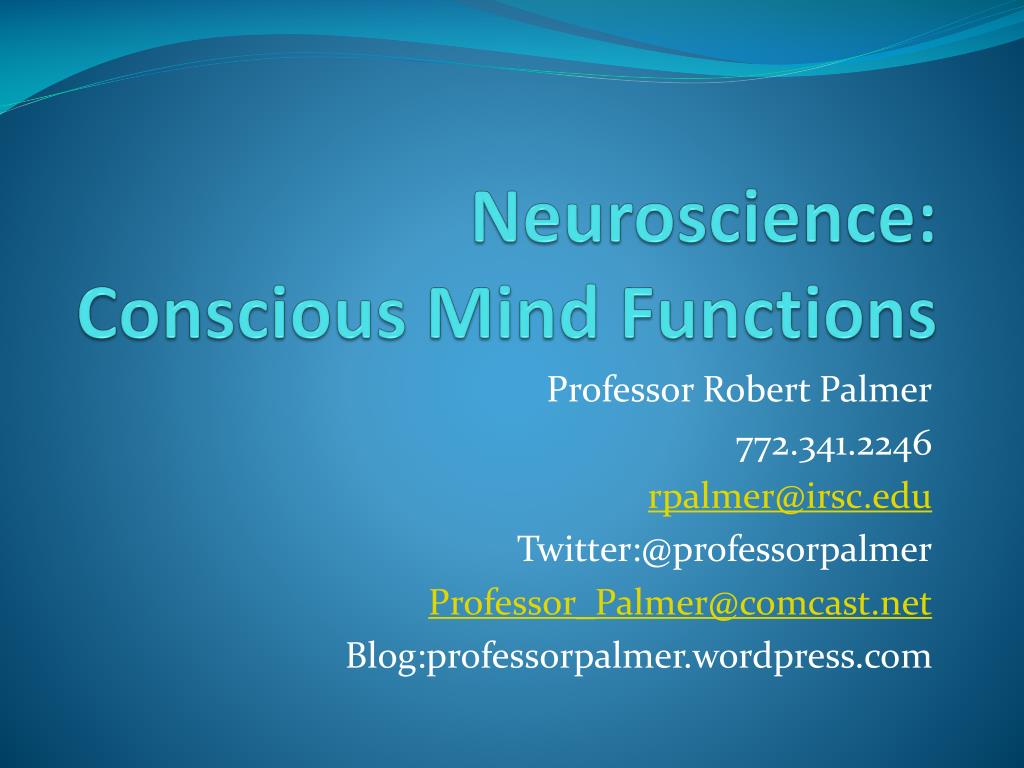 Neuroscience:
Conscious Mind Functions

Professor Robert Palmer
772.341.2246
rpalmer@irsc.edu
Twitter:@professorpalmer
Professor_Palmer@comcast.net
Blog:professorpalmer.wordpress.com